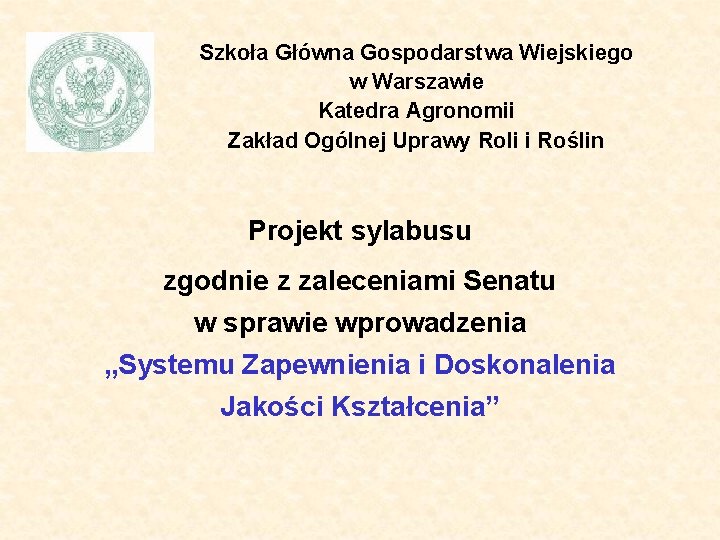 Szkoła Główna Gospodarstwa Wiejskiego
w Warszawie
Katedra Agronomii
Zakład Ogólnej Uprawy Roli i Roślin

Projekt sylabusu

zgodnie z zaleceniami Senatu
w sprawie wprowadzenia
„Systemu Zapewnienia i Doskonalenia
Jakości Kształcenia”